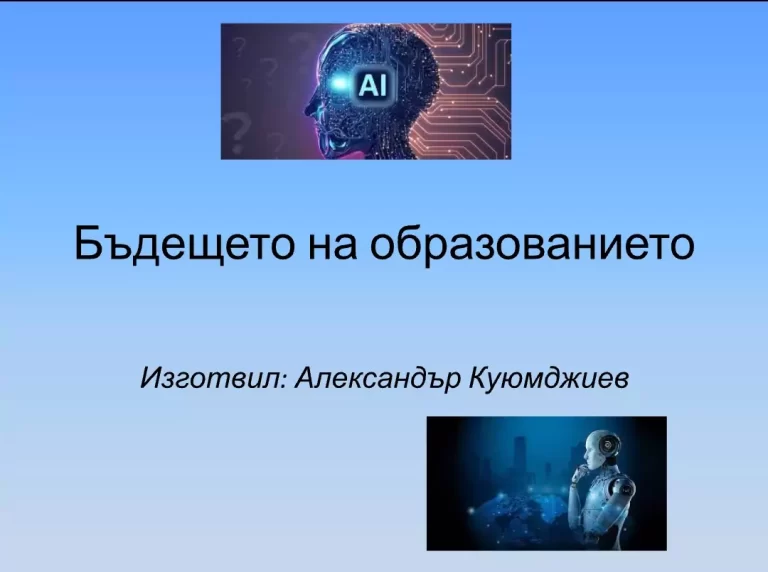 AI

Бъдещето на образованието

Изготвил: Александър Куюмджиев